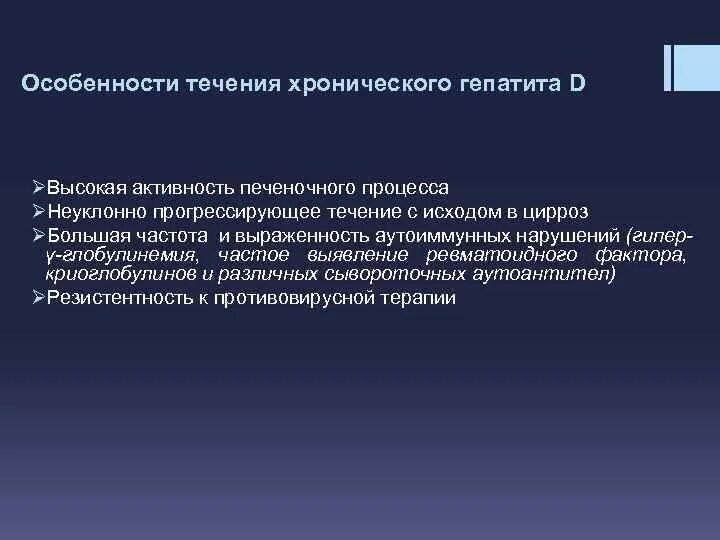 Особенности течения хронического гепатита D

➢Высокая активность печеночного процесса
➢Неуклонно прогрессирующее течение с исходом в цирроз
➢Большая частота и выраженность аутоиммунных нарушений (гипер-γ-глобулинемия, частое выявление ревматоидного фактора, криоглобулинов и различных сывороточных аутоантител)
➢Резистентность к противовирусной терапии